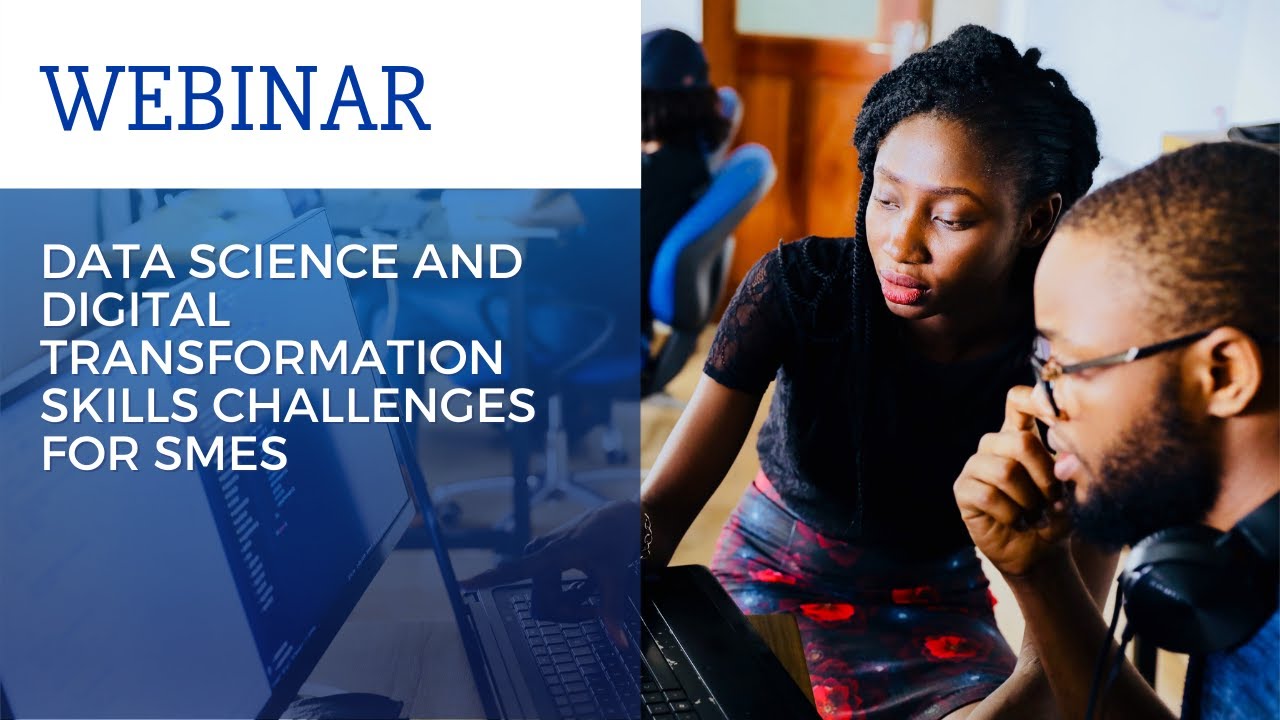 WEBINAR

DATA SCIENCE AND DIGITAL TRANSFORMATION SKILLS CHALLENGES FOR SMES